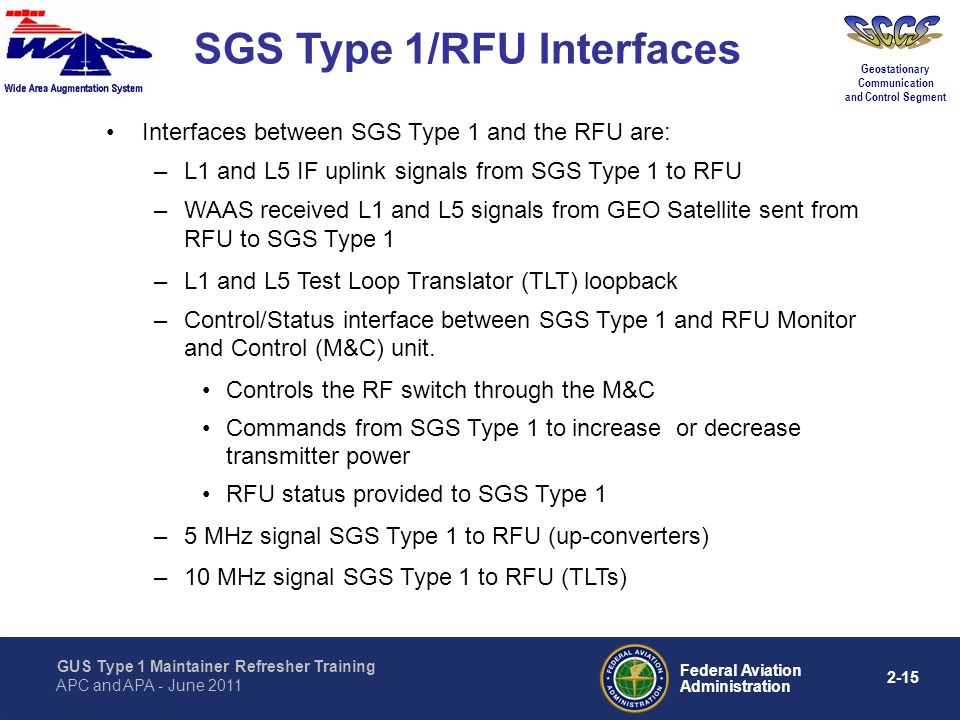 WAAS
Wide Area Augmentation System

SGS Type 1/RFU Interfaces

GCCS
Geostationary Communication and Control Segment

• Interfaces between SGS Type 1 and the RFU are:
– L1 and L5 IF uplink signals from SGS Type 1 to RFU
– WAAS received L1 and L5 signals from GEO Satellite sent from RFU to SGS Type 1
– L1 and L5 Test Loop Translator (TLT) loopback
– Control/Status interface between SGS Type 1 and RFU Monitor and Control (M&C) unit.
• Controls the RF switch through the M&C
• Commands from SGS Type 1 to increase or decrease transmitter power
• RFU status provided to SGS Type 1
– 5 MHz signal SGS Type 1 to RFU (up-converters)
– 10 MHz signal SGS Type 1 to RFU (TLTs)

GUS Type 1 Maintainer Refresher Training
APC and APA - June 2011

FEDERAL AVIATION ADMINISTRATION

Federal Aviation Administration

2-15